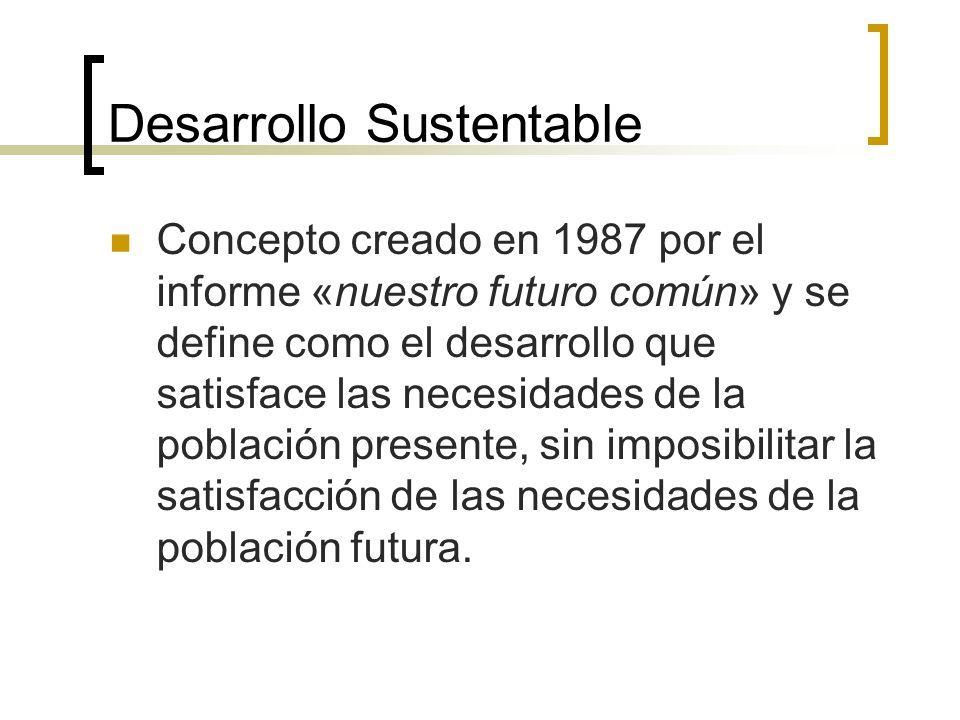 Desarrollo Sustentable

Concepto creado en 1987 por el informe «nuestro futuro común» y se define como el desarrollo que satisface las necesidades de la población presente, sin imposibilitar la satisfacción de las necesidades de la población futura.